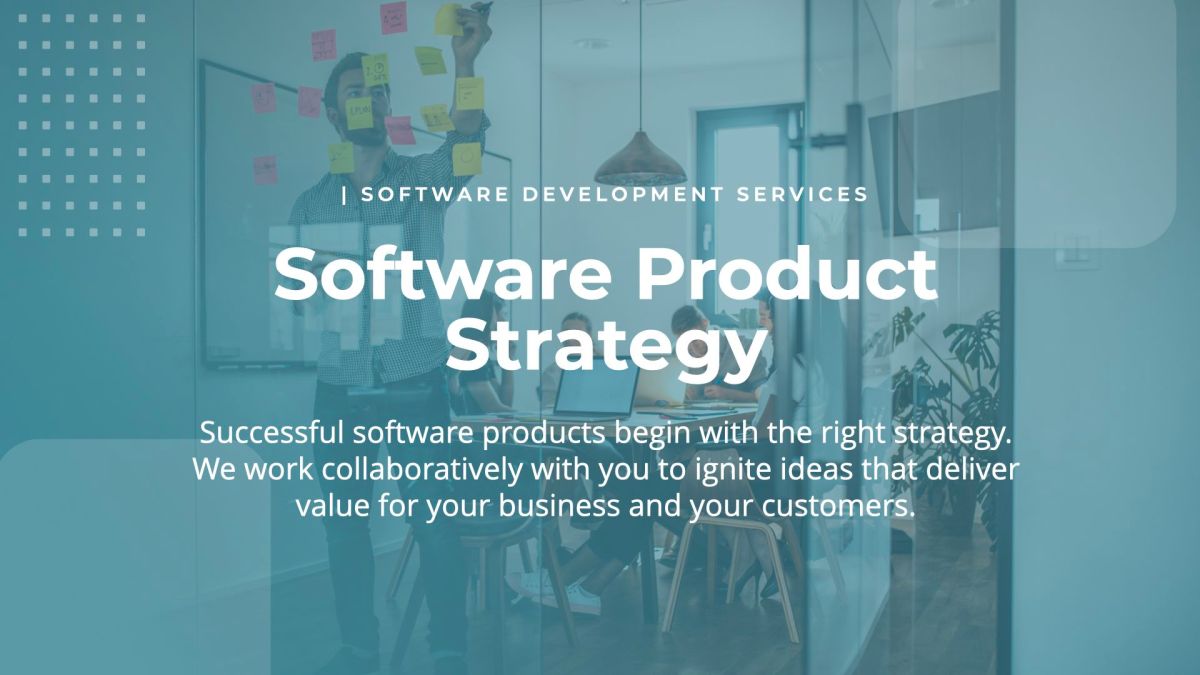 | SOFTWARE DEVELOPMENT SERVICES

Software Product Strategy

Successful software products begin with the right strategy. We work collaboratively with you to ignite ideas that deliver value for your business and your customers.